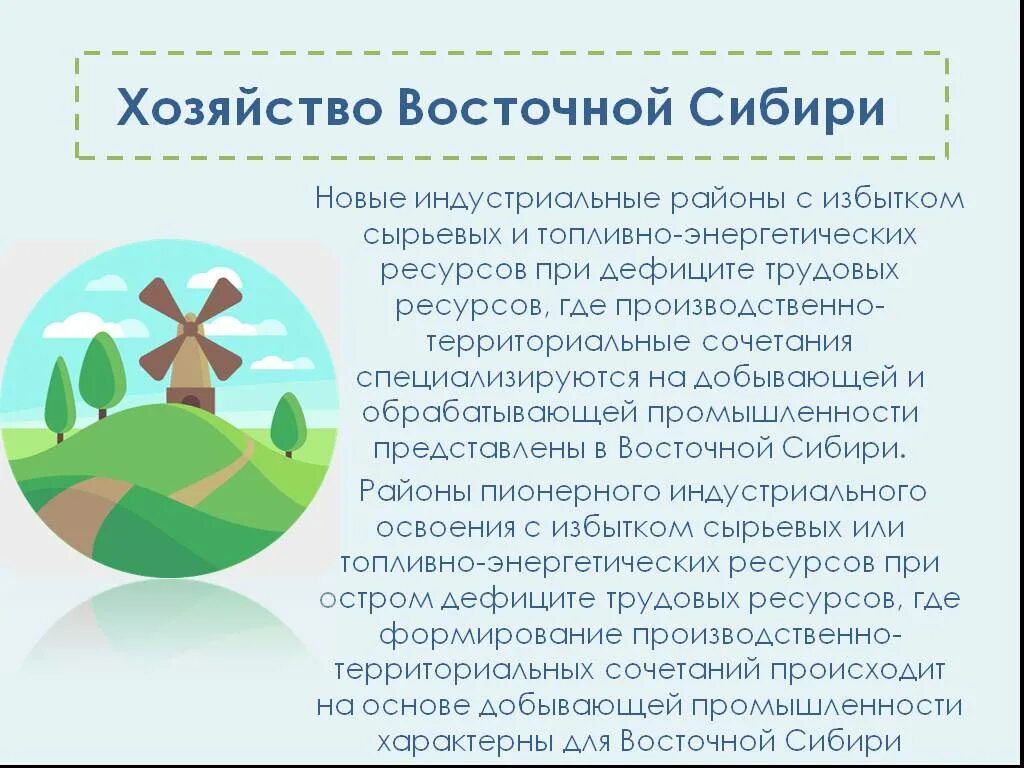 Хозяйство Восточной Сибири

Новые индустриальные районы с избытком сырьевых и топливно-энергетических ресурсов при дефиците трудовых ресурсов, где производственно-территориальные сочетания специализируются на добывающей и обрабатывающей промышленности представлены в Восточной Сибири.

Районы пионерного индустриального освоения с избытком сырьевых или топливно-энергетических ресурсов при остром дефиците трудовых ресурсов, где формирование производственно-территориальных сочетаний происходит на основе добывающей промышленности характерны для Восточной Сибири